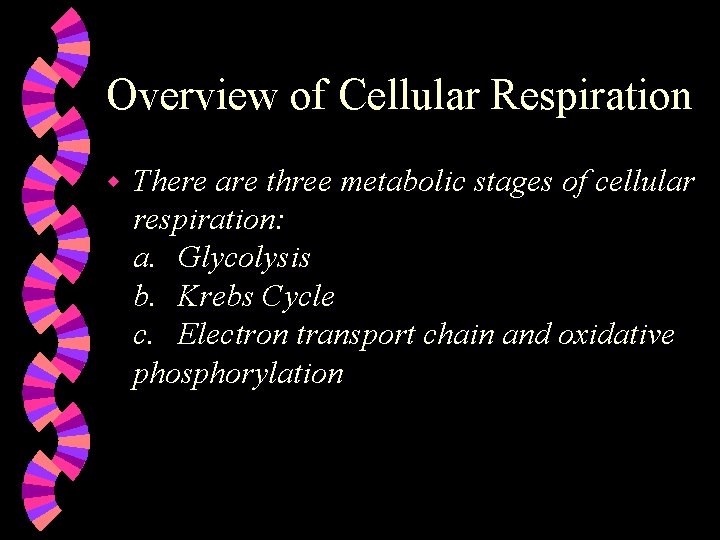 Overview of Cellular Respiration

There are three metabolic stages of cellular respiration:
a. Glycolysis
b. Krebs Cycle
c. Electron transport chain and oxidative phosphorylation